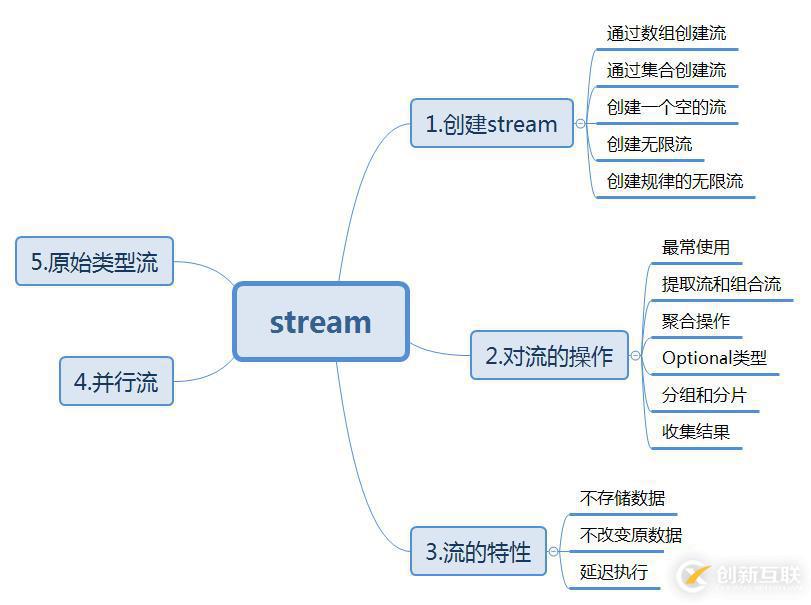 stream

1.创建stream
通过数组创建流
通过集合创建流
创建一个空的流
创建无限流
创建规律的无限流

2.对流的操作
最常使用
提取流和组合流
聚合操作
Optional类型
分组和分片
收集结果

3.流的特性
不存储数据
不改变原数据
延迟执行

4.并行流

5.原始类型流

创新互联